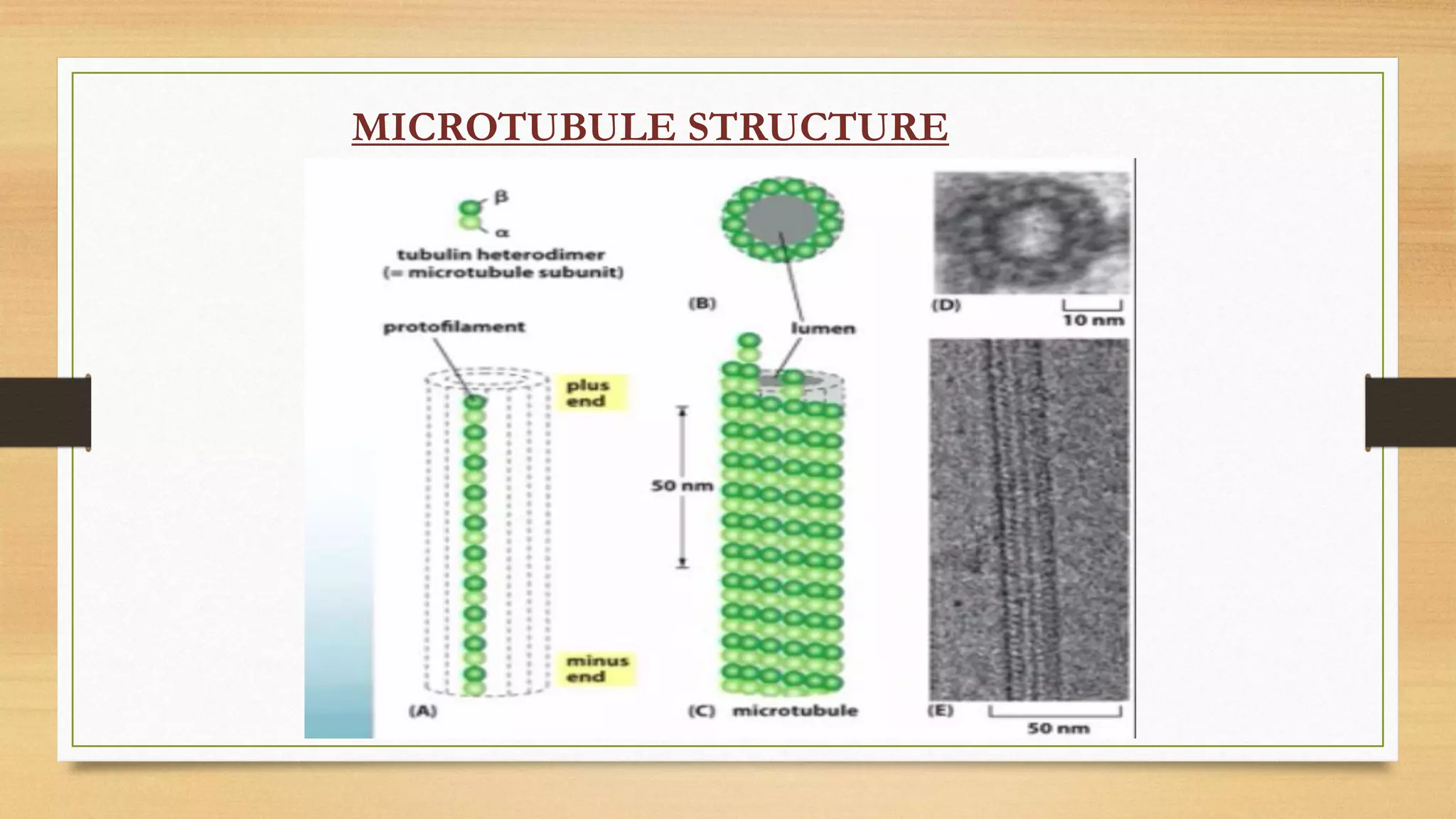 MICROTUBULE STRUCTURE

β
α
tubulin heterodimer
(= microtubule subunit)

protofilament

plus end

minus end

(A)

(B)

lumen

50 nm

(C) microtubule

(D)
10 nm

(E)
50 nm